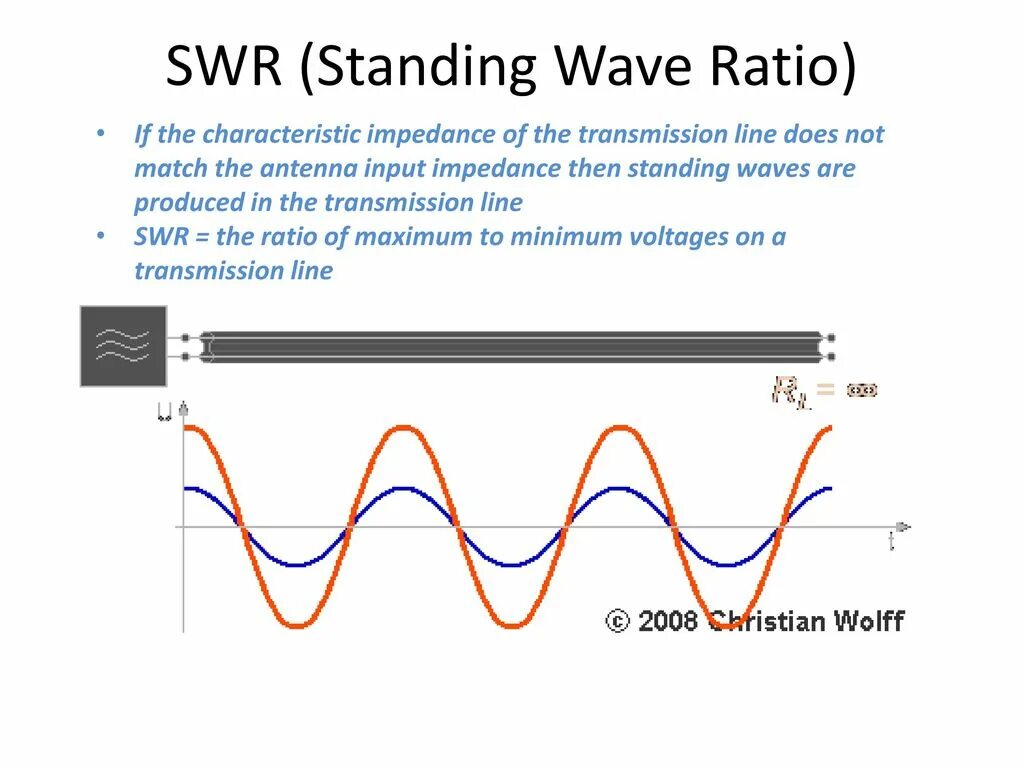 SWR (Standing Wave Ratio)

• If the characteristic impedance of the transmission line does not match the antenna input impedance then standing waves are produced in the transmission line
• SWR = the ratio of maximum to minimum voltages on a transmission line

$R_L = \infty$

U

t

© 2008 Christian Wolff